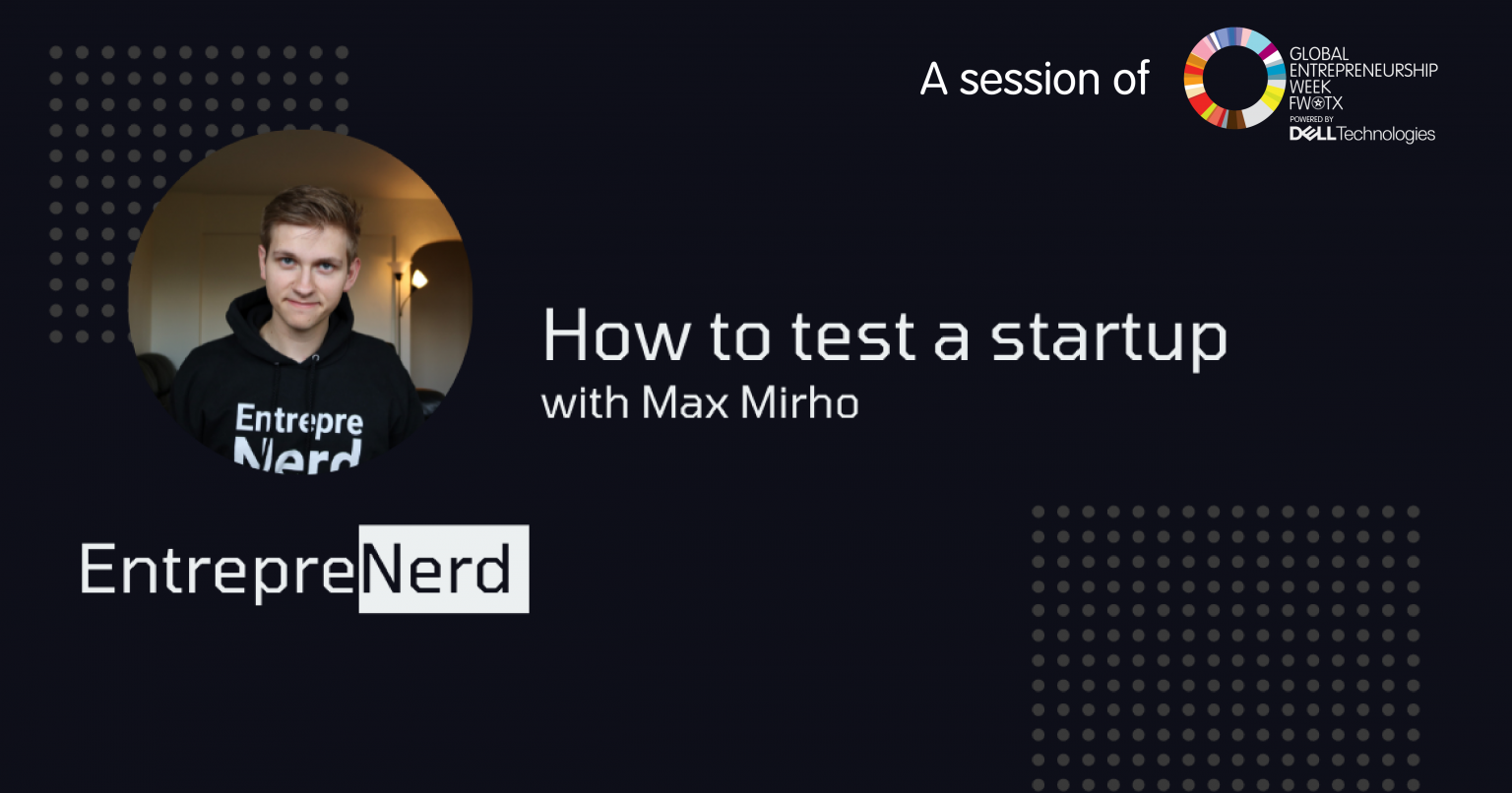 A session of

GLOBAL ENTREPRENEURSHIP WEEK FW✪TX
POWERED BY
DELL Technologies

Entrepre
Nerd

How to test a startup
with Max Mirho

EntrepreNerd